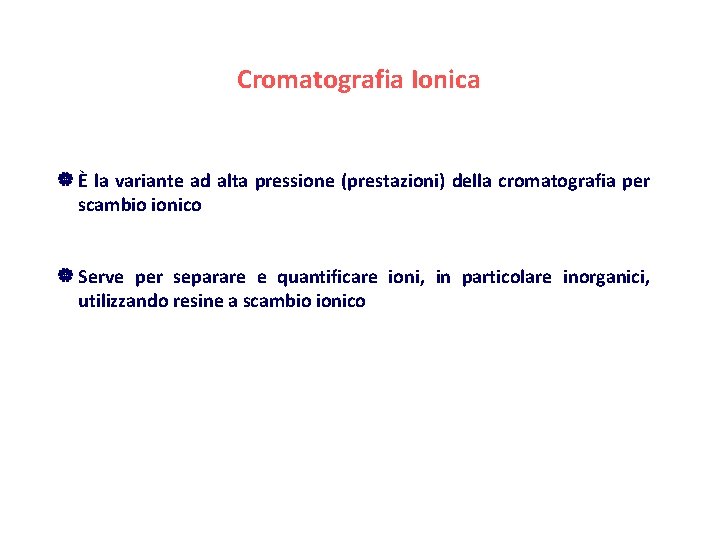 Cromatografia Ionica

È la variante ad alta pressione (prestazioni) della cromatografia per scambio ionico

Serve per separare e quantificare ioni, in particolare inorganici, utilizzando resine a scambio ionico